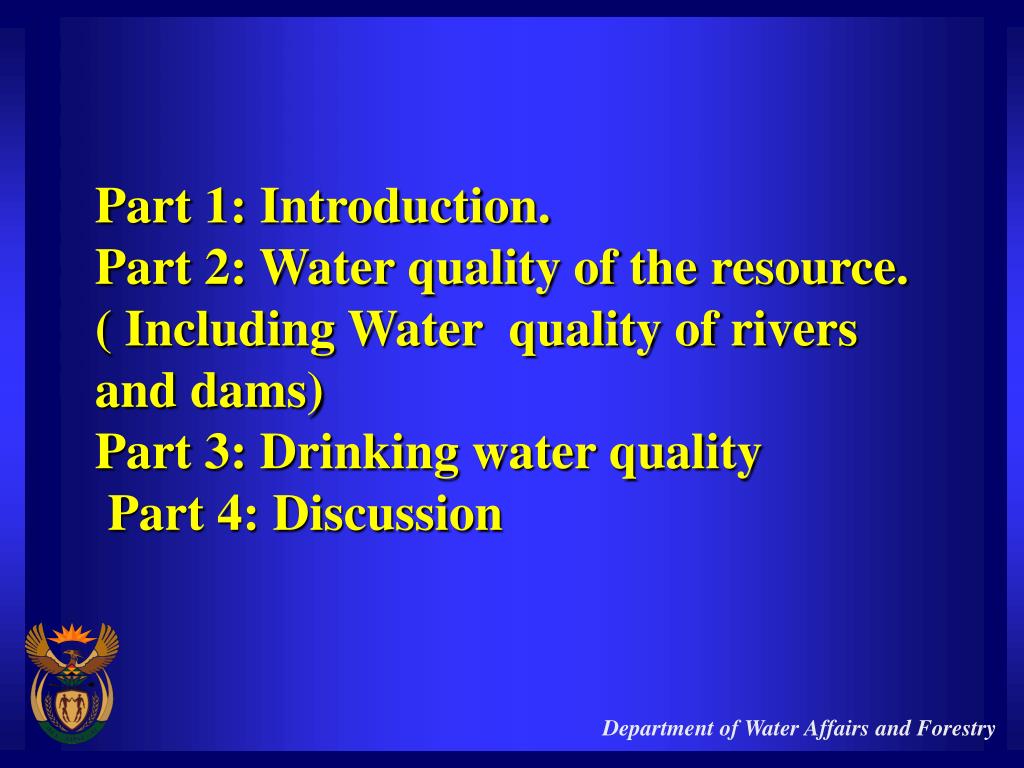 Part 1: Introduction.
Part 2: Water quality of the resource. ( Including Water quality of rivers and dams)
Part 3: Drinking water quality
Part 4: Discussion

Department of Water Affairs and Forestry